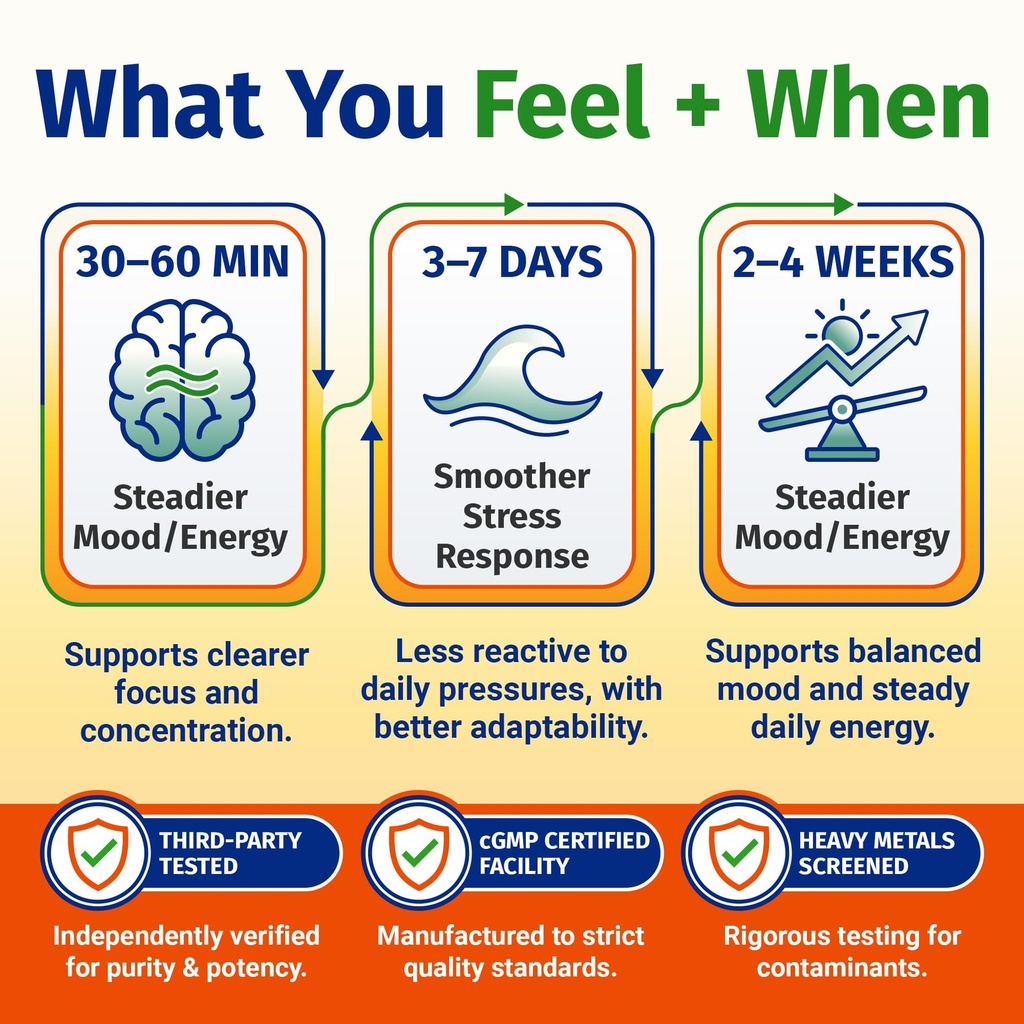 What You Feel + When

30–60 MIN

Steadier Mood/Energy

Supports clearer focus and concentration.

3–7 DAYS

Smoother Stress Response

Less reactive to daily pressures, with better adaptability.

2–4 WEEKS

Steadier Mood/Energy

Supports balanced mood and steady daily energy.

THIRD-PARTY TESTED

Independently verified for purity & potency.

cGMP CERTIFIED FACILITY

Manufactured to strict quality standards.

HEAVY METALS SCREENED

Rigorous testing for contaminants.